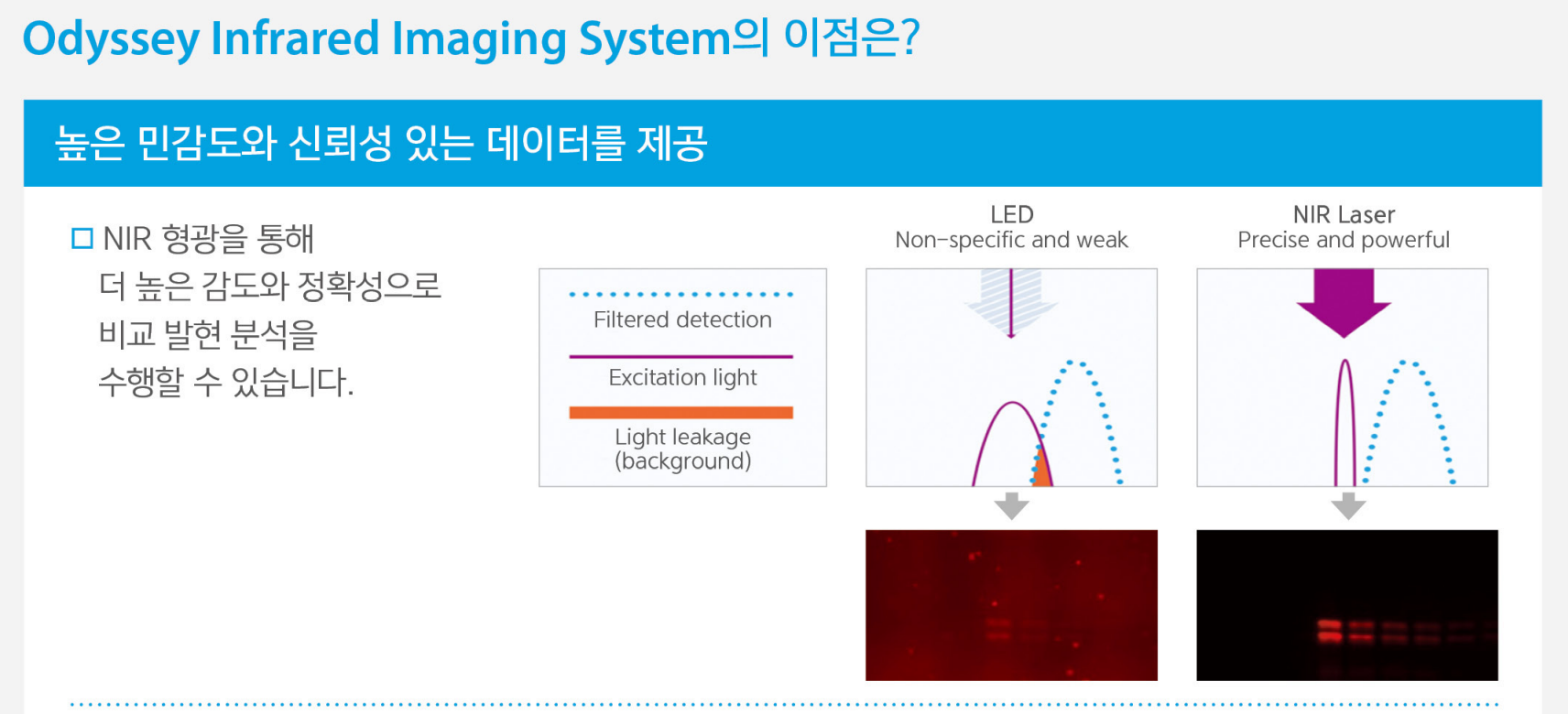 Odyssey Infrared Imaging System의 이점은?

높은 민감도와 신뢰성 있는 데이터를 제공

□ NIR 형광을 통해 더 높은 감도와 정확성으로 비교 발현 분석을 수행할 수 있습니다.

Filtered detection

Excitation light

Light leakage (background)

LED
Non-specific and weak

NIR Laser
Precise and powerful